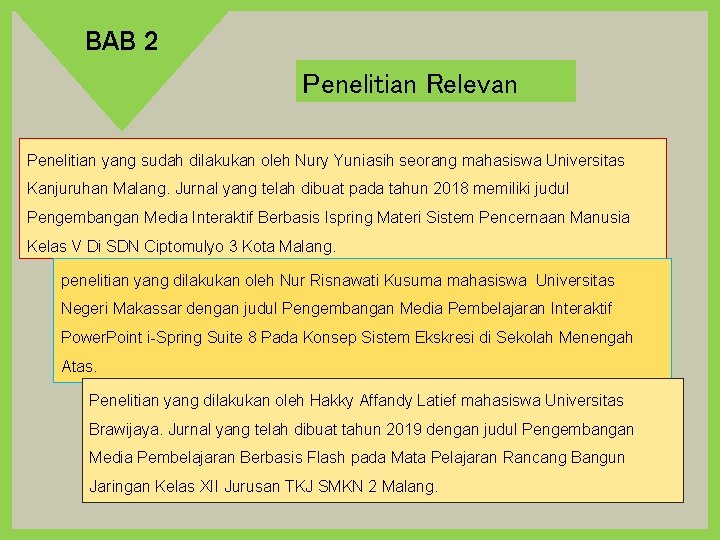 BAB 2

Penelitian Relevan

Penelitian yang sudah dilakukan oleh Nury Yuniasih seorang mahasiswa Universitas Kanjuruhan Malang. Jurnal yang telah dibuat pada tahun 2018 memiliki judul Pengembangan Media Interaktif Berbasis Ispring Materi Sistem Pencernaan Manusia Kelas V Di SDN Ciptomulyo 3 Kota Malang.

penelitian yang dilakukan oleh Nur Risnawati Kusuma mahasiswa Universitas Negeri Makassar dengan judul Pengembangan Media Pembelajaran Interaktif PowerPoint i-Spring Suite 8 Pada Konsep Sistem Ekskresi di Sekolah Menengah Atas.

Penelitian yang dilakukan oleh Hakky Affandy Latief mahasiswa Universitas Brawijaya. Jurnal yang telah dibuat tahun 2019 dengan judul Pengembangan Media Pembelajaran Berbasis Flash pada Mata Pelajaran Rancang Bangun Jaringan Kelas XII Jurusan TKJ SMKN 2 Malang.